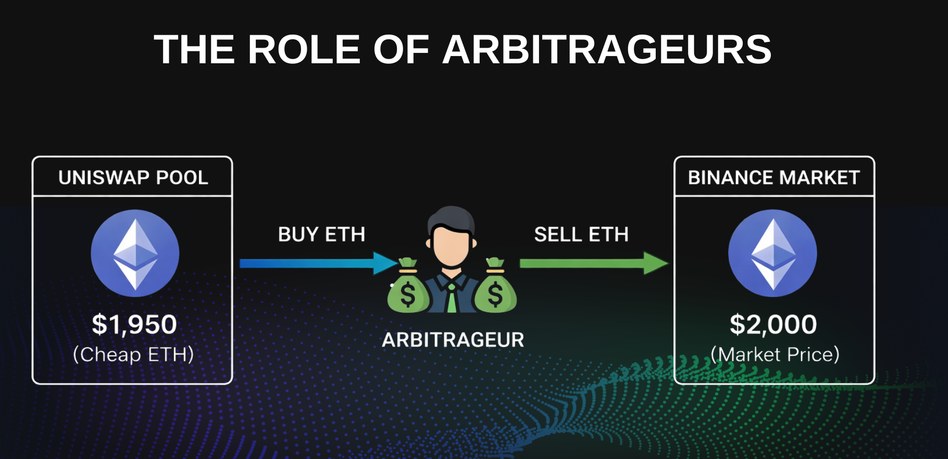 THE ROLE OF ARBITRAGEURS

UNISWAP POOL

$1,950
(Cheap ETH)

BUY ETH

$ $

ARBITRAGEUR

SELL ETH

BINANCE MARKET

$2,000
(Market Price)